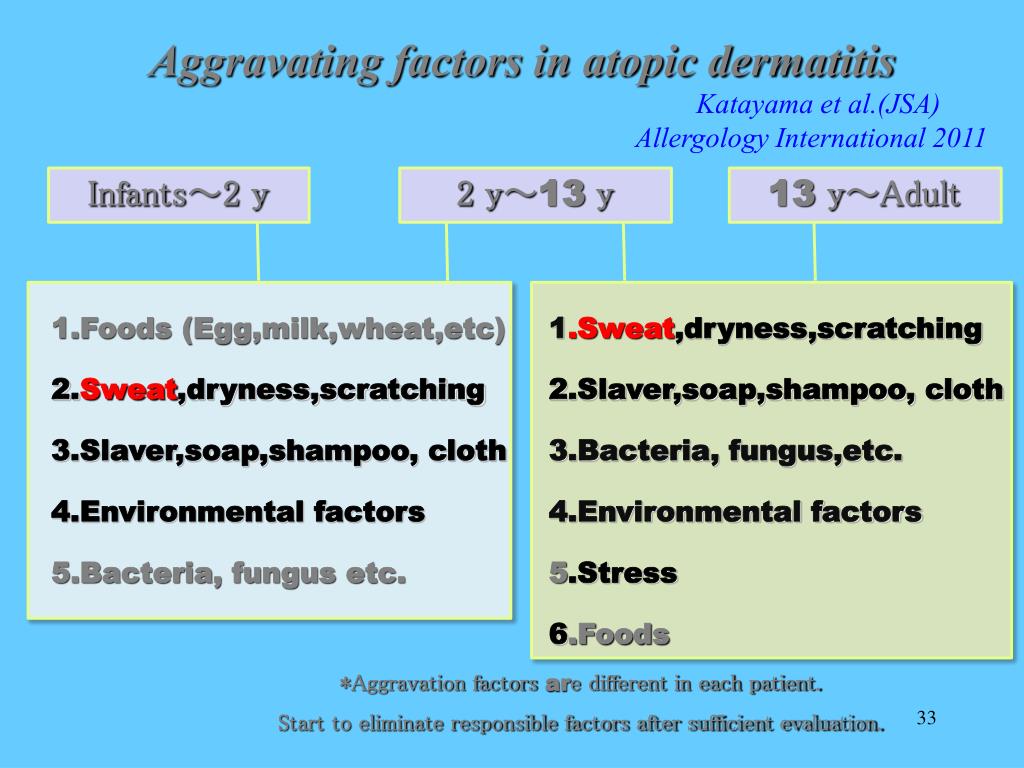 Aggravating factors in atopic dermatitis

Katayama et al.(JSA)
Allergology International 2011

Infants～2 y

2 y～13 y

13 y～Adult

1.Foods (Egg,milk,wheat,etc)

2.Sweat,dryness,scratching

3.Slaver,soap,shampoo, cloth

4.Environmental factors

5.Bacteria, fungus etc.

1.Sweat,dryness,scratching

2.Slaver,soap,shampoo, cloth

3.Bacteria, fungus,etc.

4.Environmental factors

5.Stress

6.Foods

*Aggravation factors are different in each patient.

Start to eliminate responsible factors after sufficient evaluation.

33